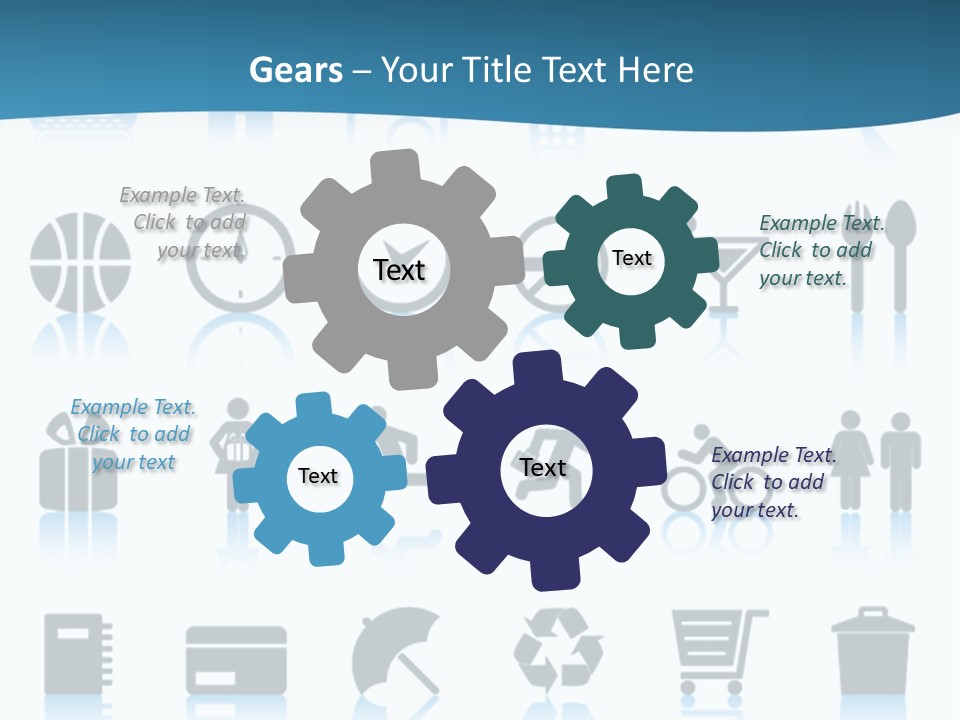 Gears – Your Title Text Here

Example Text. Click to add your text.

Text

Text

Example Text. Click to add your text.

Example Text. Click to add your text

Text

Text

Example Text. Click to add your text.